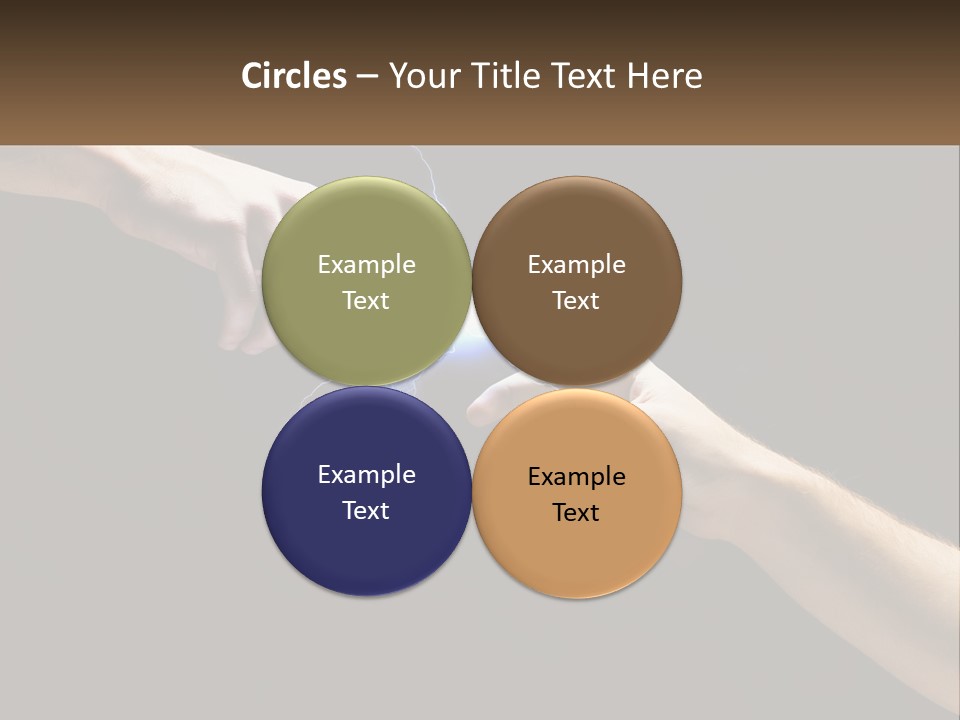 Circles – Your Title Text Here

Example Text

Example Text

Example Text

Example Text